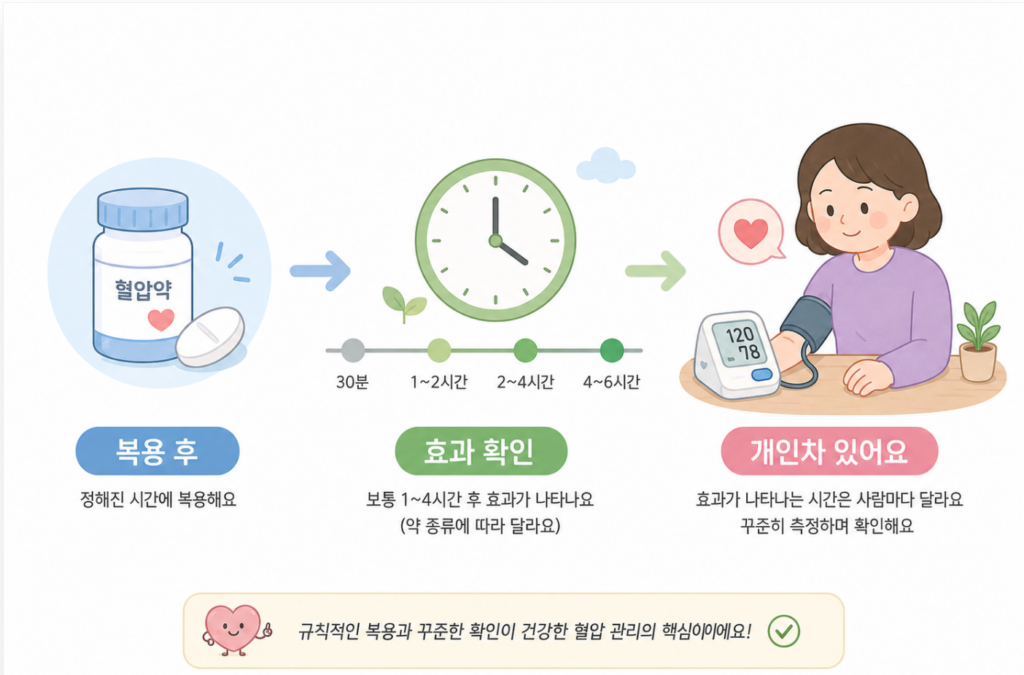 혈압약

30분
1~2시간
2~4시간
4~6시간

120
78

복용 후

정해진 시간에 복용해요

효과 확인

보통 1~4시간 후 효과가 나타나요
(약 종류에 따라 달라요)

개인차 있어요

효과가 나타나는 시간은 사람마다 달라요
꾸준히 측정하며 확인해요

규칙적인 복용과 꾸준한 확인이 건강한 혈압 관리의 핵심이에요!